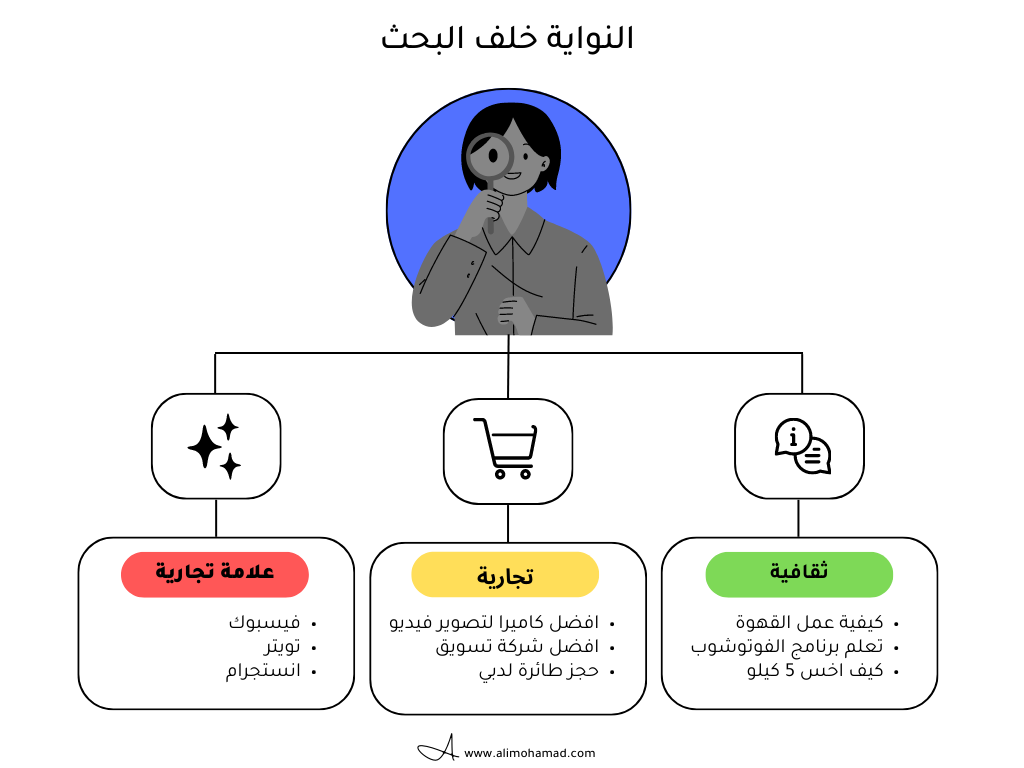 النواية خلف البحث

ثقافية
- كيفية عمل القهوة
- تعلم برنامج الفوتوشوب
- كيف اخس 5 كيلو

تجارية
- افضل كاميرا لتصوير فيديو
- افضل شركة تسويق
- حجز طائرة لدبي

علامة تجارية
- فيسبوك
- تويتر
- انستجرام

www.alimohamad.com